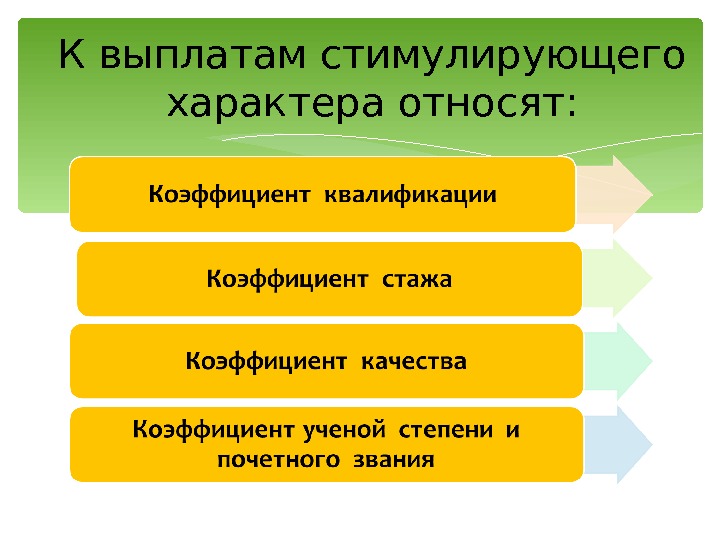 К выплатам стимулирующего характера относят:

Коэффициент квалификации

Коэффициент стажа

Коэффициент качества

Коэффициент ученой степени и почетного звания